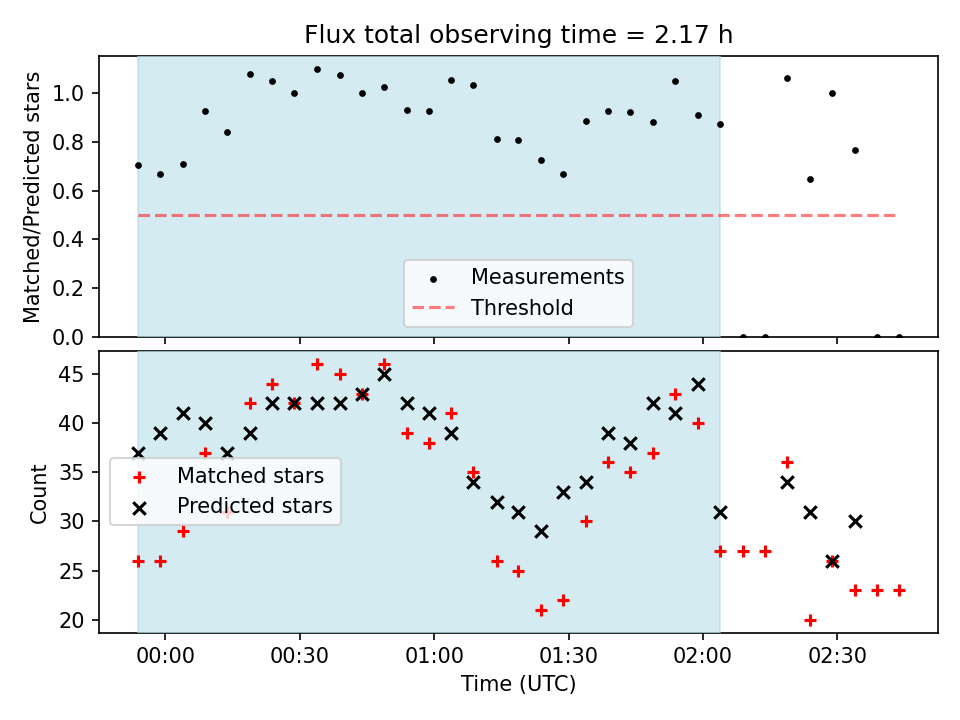 Flux total observing time = 2.17 h

Matched/Predicted stars

1.0
0.8
0.6
0.4
0.2
0.0

Measurements
Threshold

Count

45
40
35
30
25
20

Matched stars
Predicted stars

00:00
00:30
01:00
01:30
02:00
02:30

Time (UTC)